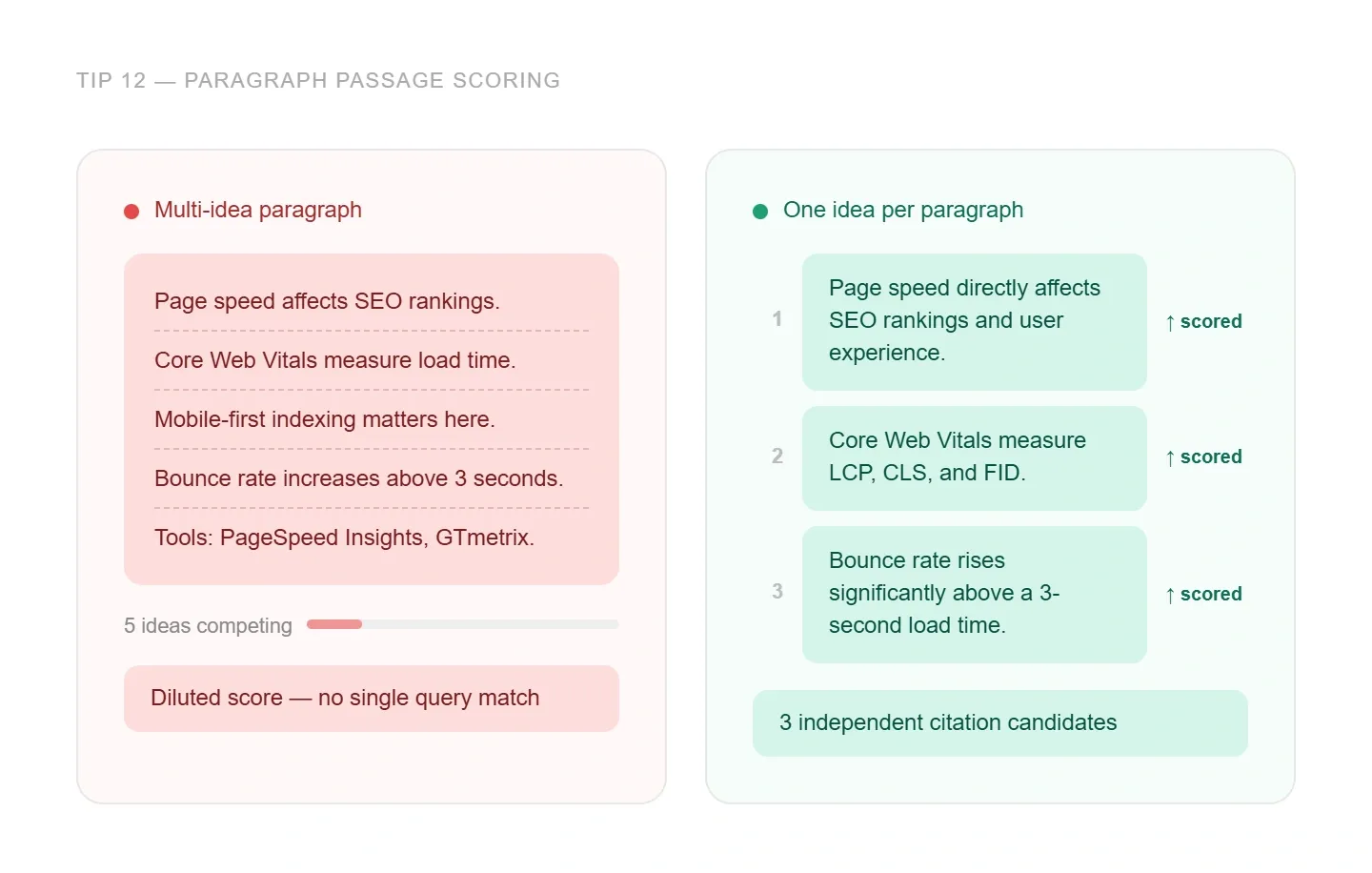 TIP 12 — PARAGRAPH PASSAGE SCORING

Multi-idea paragraph

Page speed affects SEO rankings.

Core Web Vitals measure load time.

Mobile-first indexing matters here.

Bounce rate increases above 3 seconds.

Tools: PageSpeed Insights, GTmetrix.

5 ideas competing

Diluted score — no single query match

One idea per paragraph

1 Page speed directly affects SEO rankings and user experience. ↑ scored

2 Core Web Vitals measure LCP, CLS, and FID. ↑ scored

3 Bounce rate rises significantly above a 3-second load time. ↑ scored

3 independent citation candidates